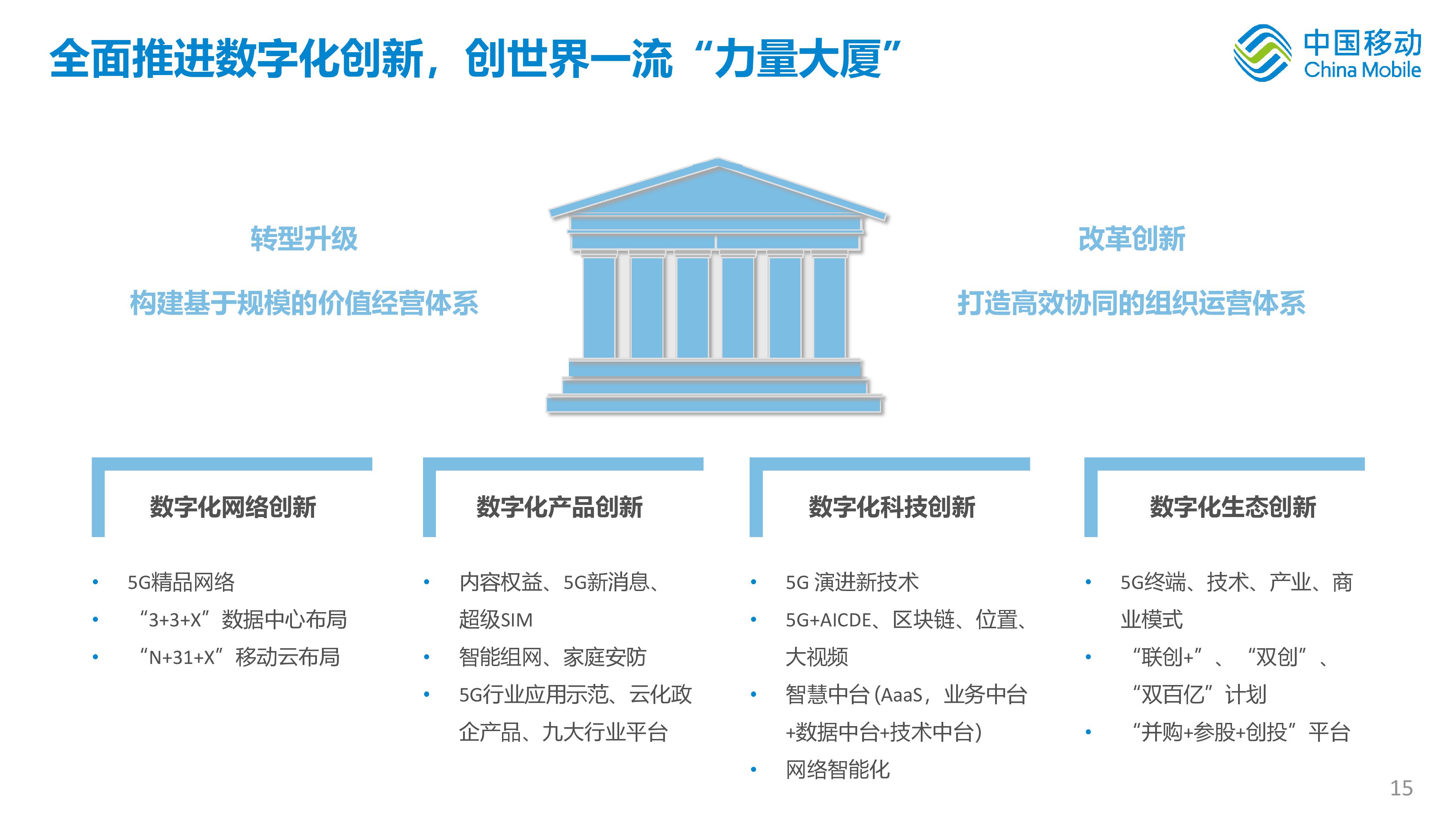 全面推进数字化创新，创世界一流“力量大厦”

中国移动
China Mobile

转型升级

构建基于规模的价值经营体系

改革创新

打造高效协同的组织运营体系

数字化网络创新

• 5G精品网络
• “3+3+X”数据中心布局
• “N+31+X”移动云布局

数字化产品创新

• 内容权益、5G新消息、超级SIM
• 智能组网、家庭安防
• 5G行业应用示范、云化政企产品、九大行业平台

数字化科技创新

• 5G 演进新技术
• 5G+AICDE、区块链、位置、大视频
• 智慧中台 (AaaS，业务中台+数据中台+技术中台)
• 网络智能化

数字化生态创新

• 5G终端、技术、产业、商业模式
• “联创+”、“双创”、“双百亿”计划
• “并购+参股+创投”平台

15